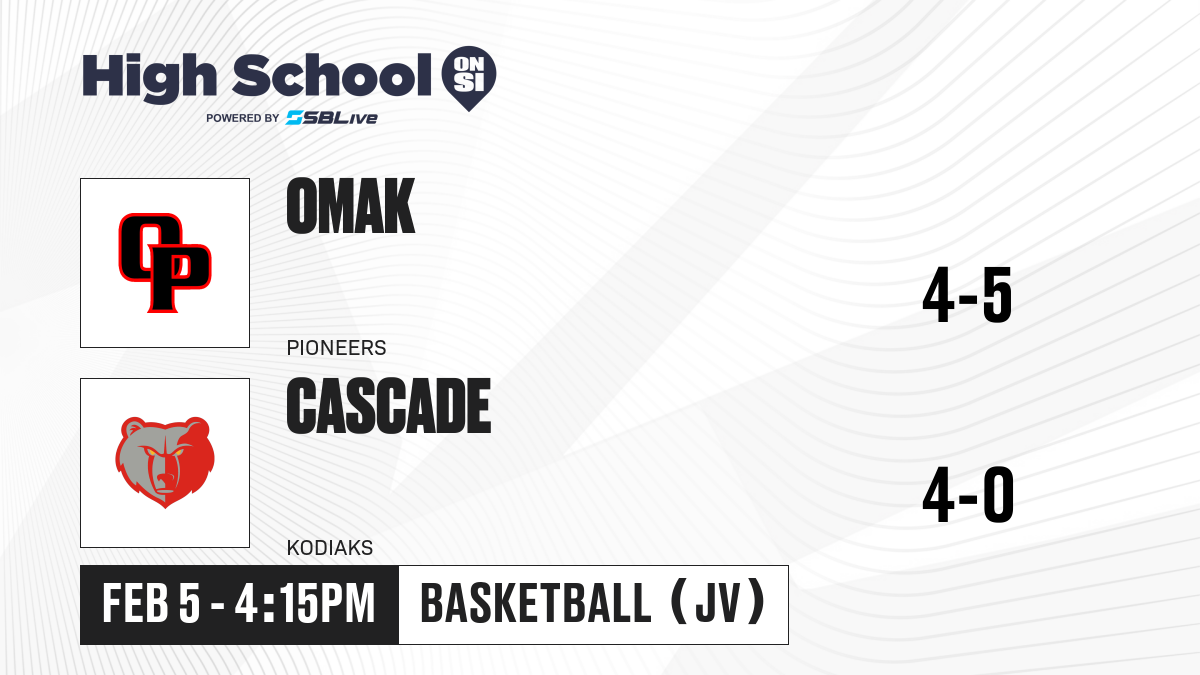 High School ON SI
POWERED BY SBLive

OP

OMAK

PIONEERS

4-5

CASCADE

KODIAKS

4-0

FEB 5 - 4:15PM

BASKETBALL (JV)